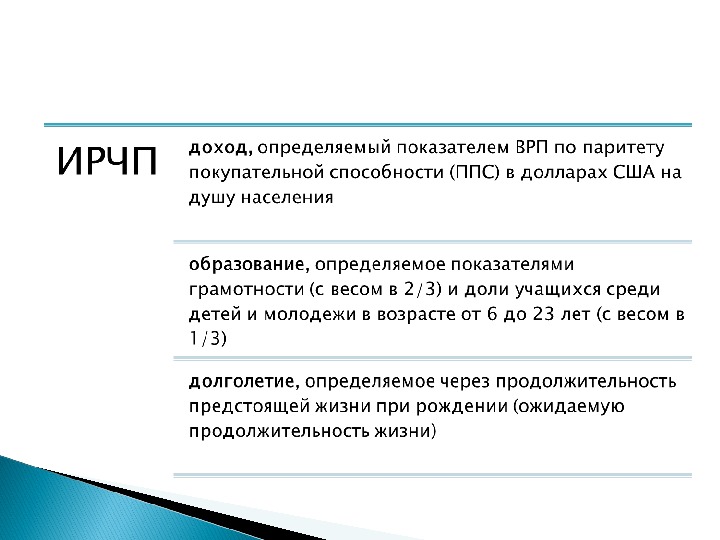 ИРЧП

доход, определяемый показателем ВРП по паритету покупательной способности (ППС) в долларах США на душу населения

образование, определяемое показателями грамотности (с весом в 2/3) и доли учащихся среди детей и молодежи в возрасте от 6 до 23 лет (с весом в 1/3)

долголетие, определяемое через продолжительность предстоящей жизни при рождении (ожидаемую продолжительность жизни)